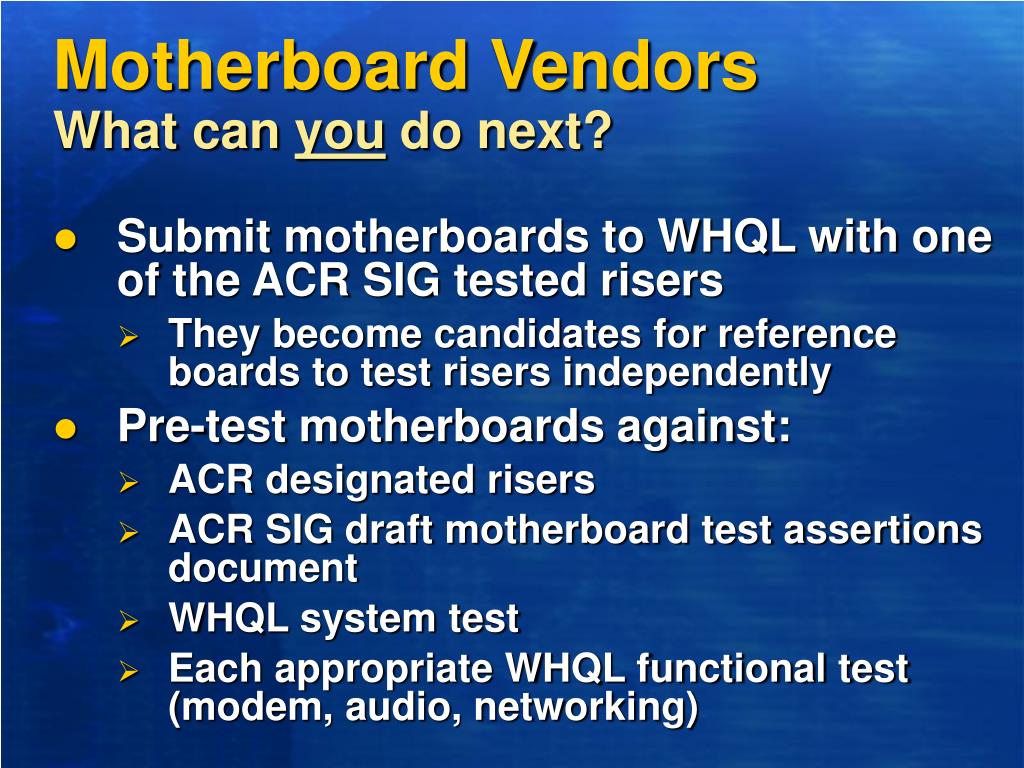 Motherboard Vendors
What can you do next?

- Submit motherboards to WHQL with one of the ACR SIG tested risers
  - They become candidates for reference boards to test risers independently
- Pre-test motherboards against:
  - ACR designated risers
  - ACR SIG draft motherboard test assertions document
  - WHQL system test
  - Each appropriate WHQL functional test (modem, audio, networking)